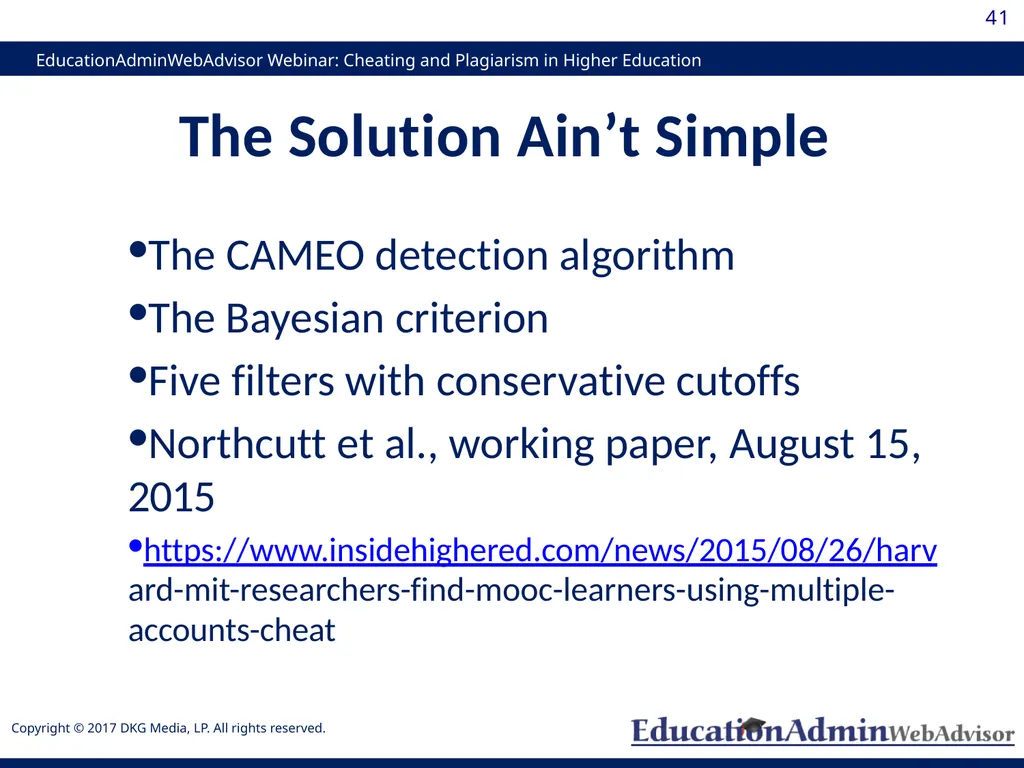 41

EducationAdminWebAdvisor Webinar: Cheating and Plagiarism in Higher Education

The Solution Ain’t Simple

•The CAMEO detection algorithm

•The Bayesian criterion

•Five filters with conservative cutoffs

•Northcutt et al., working paper, August 15, 2015

•https://www.insidehighered.com/news/2015/08/26/harvard-mit-researchers-find-mooc-learners-using-multiple-accounts-cheat

Copyright © 2017 DKG Media, LP. All rights reserved.

EducationAdminWebAdvisor